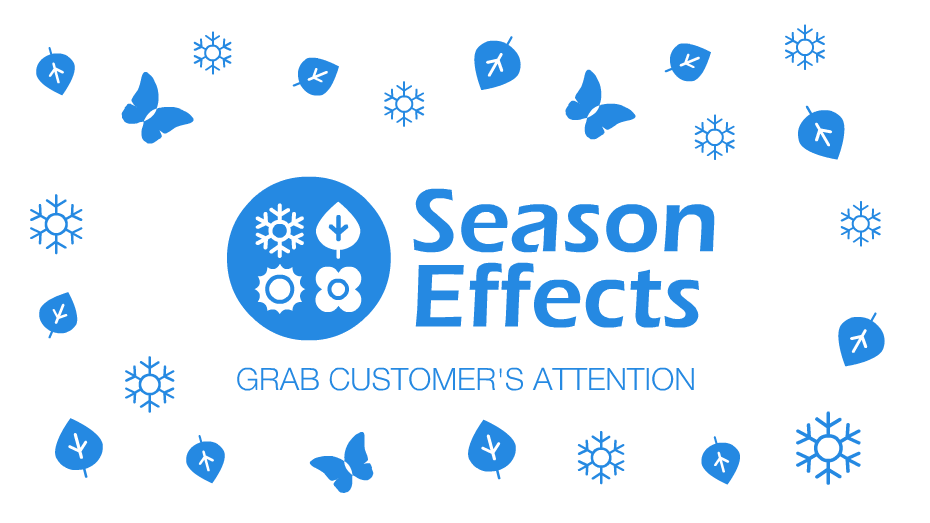 Season Effects

GRAB CUSTOMER'S ATTENTION